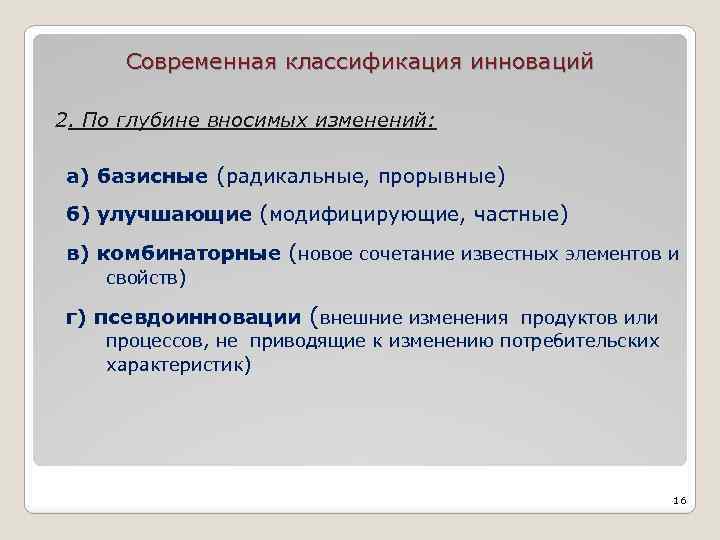 Современная классификация инноваций

2. По глубине вносимых изменений:

а) базисные (радикальные, прорывные)

б) улучшающие (модифицирующие, частные)

в) комбинаторные (новое сочетание известных элементов и свойств)

г) псевдоинновации (внешние изменения продуктов или процессов, не приводящие к изменению потребительских характеристик)

16